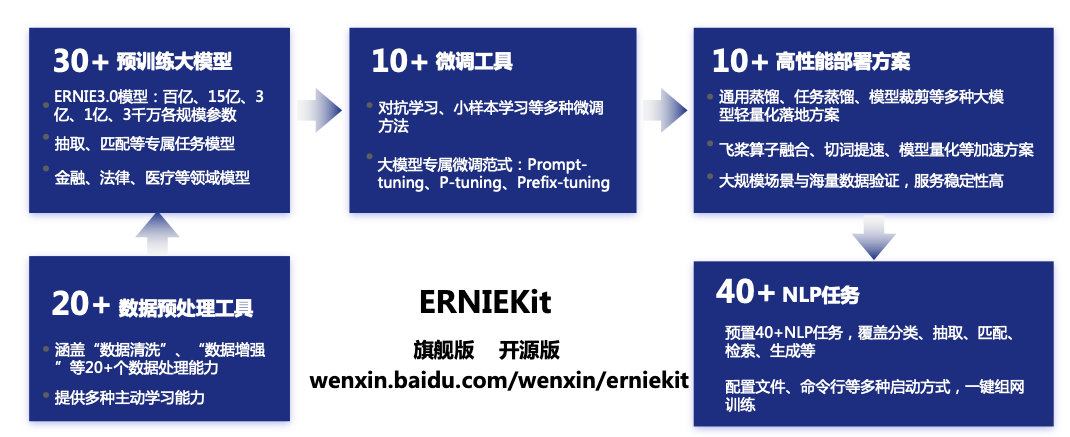 30+ 预训练大模型

ERNIE3.0模型：百亿、15亿、3亿、1亿、3千万各规模参数

抽取、匹配等专属任务模型

金融、法律、医疗等领域模型

10+ 微调工具

对抗学习、小样本学习等多种微调方法

大模型专属微调范式：Prompt-tuning、P-tuning、Prefix-tuning

10+ 高性能部署方案

通用蒸馏、任务蒸馏、模型裁剪等多种大模型轻量化落地方案

飞桨算子融合、切词提速、模型量化等加速方案

大规模场景与海量数据验证，服务稳定性高

20+ 数据预处理工具

涵盖“数据清洗”、“数据增强”等20+个数据处理能力

提供多种主动学习能力

ERNIEKit

旗舰版　开源版

wenxin.baidu.com/wenxin/erniekit

40+ NLP任务

预置40+NLP任务，覆盖分类、抽取、匹配、检索、生成等

配置文件、命令行等多种启动方式，一键组网训练